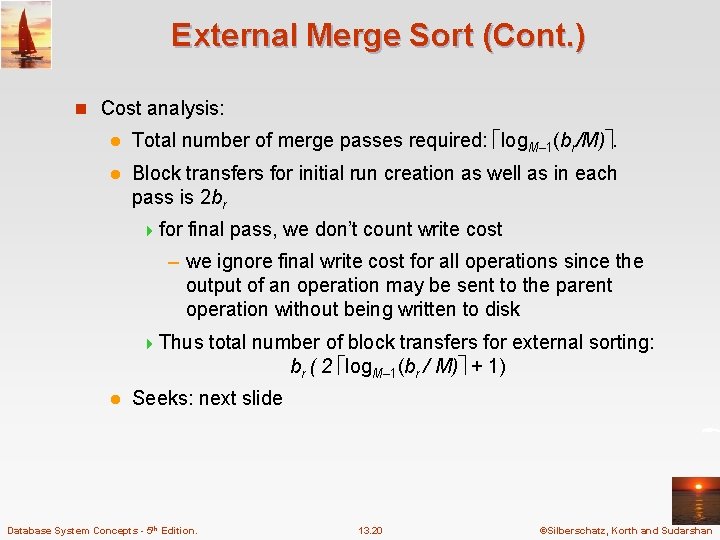 External Merge Sort (Cont.)

Cost analysis:

Total number of merge passes required: $\lceil \log_{M-1}(b_r/M) \rceil$.

Block transfers for initial run creation as well as in each pass is $2b_r$

for final pass, we don't count write cost

– we ignore final write cost for all operations since the output of an operation may be sent to the parent operation without being written to disk

Thus total number of block transfers for external sorting: $b_r ( 2 \lceil \log_{M-1}(b_r / M) \rceil + 1)$

Seeks: next slide

Database System Concepts - 5th Edition. 13.20 ©Silberschatz, Korth and Sudarshan